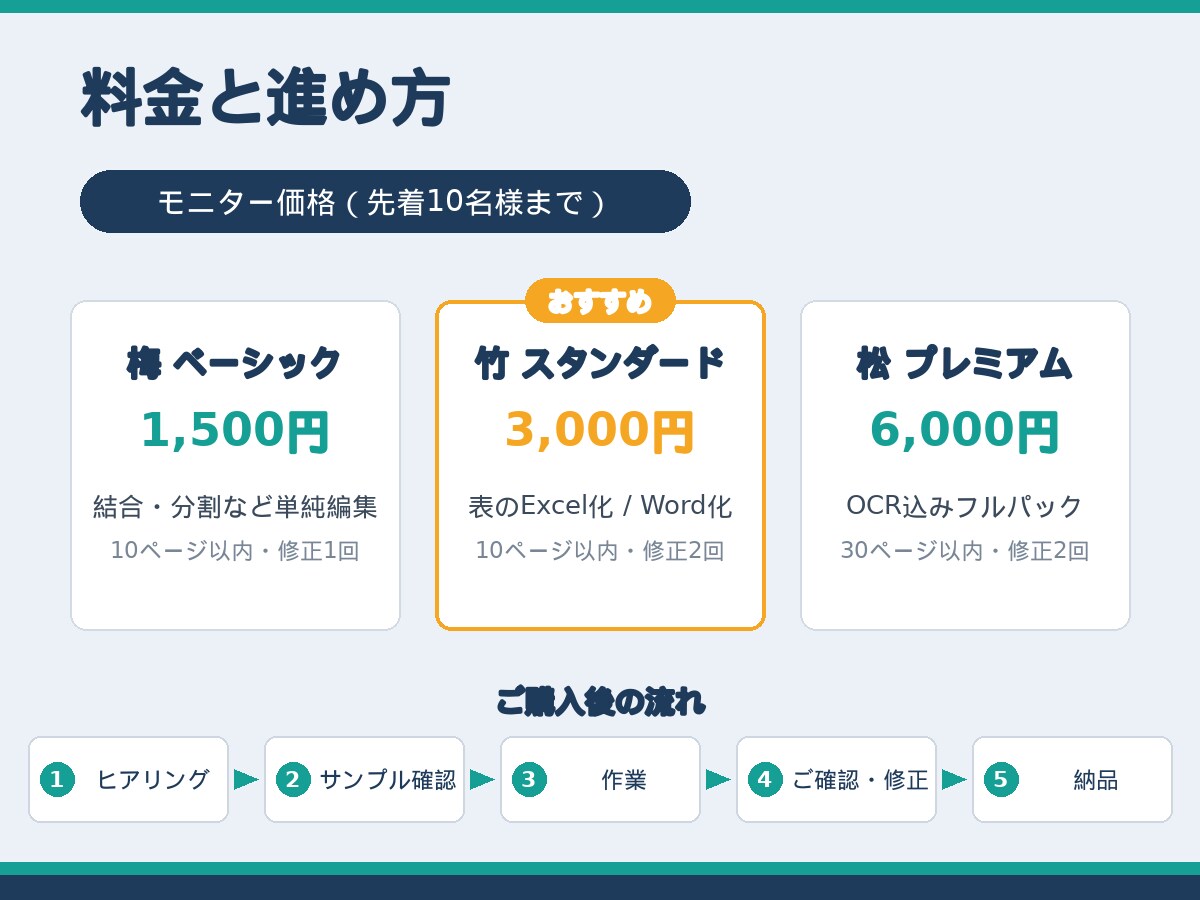 料金と進め方

モニター価格（先着10名様まで）

梅 ベーシック
1,500円
結合・分割など単純編集
10ページ以内・修正1回

おすすめ
竹 スタンダード
3,000円
表のExcel化 / Word化
10ページ以内・修正2回

松 プレミアム
6,000円
OCR込みフルパック
30ページ以内・修正2回

ご購入後の流れ

1 ヒアリング ► 2 サンプル確認 ► 3 作業 ► 4 ご確認・修正 ► 5 納品